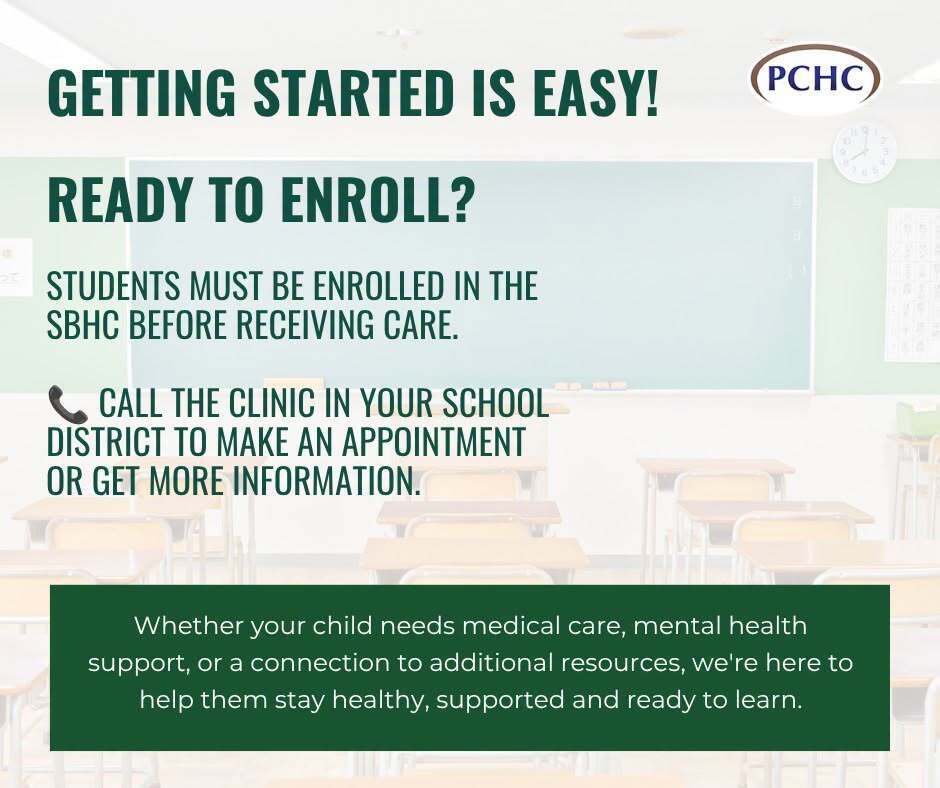 GETTING STARTED IS EASY!

PCHC

READY TO ENROLL?

STUDENTS MUST BE ENROLLED IN THE SBHC BEFORE RECEIVING CARE.

📞 CALL THE CLINIC IN YOUR SCHOOL DISTRICT TO MAKE AN APPOINTMENT OR GET MORE INFORMATION.

Whether your child needs medical care, mental health support, or a connection to additional resources, we're here to help them stay healthy, supported and ready to learn.